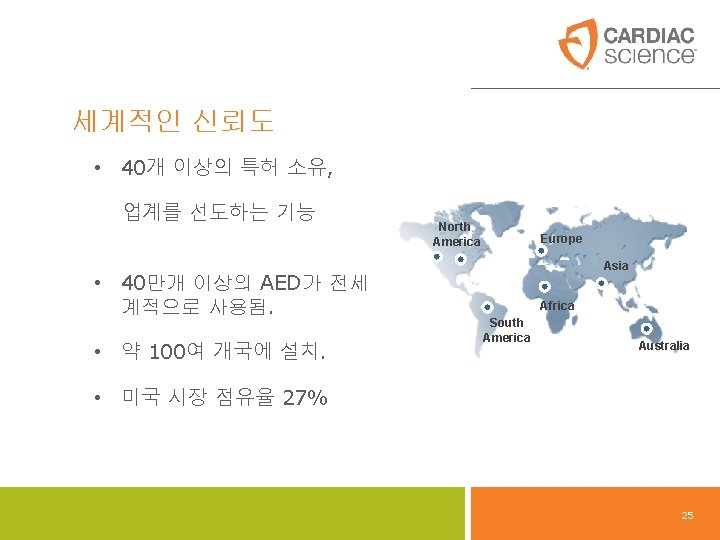 CARDIAC science

세계적인 신뢰도

• 40개 이상의 특허 소유,

업계를 선도하는 기능

• 40만개 이상의 AED가 전세계적으로 사용됨.

• 약 100여 개국에 설치.

• 미국 시장 점유율 27%

North America

Europe

Asia

Africa

South America

Australia

25